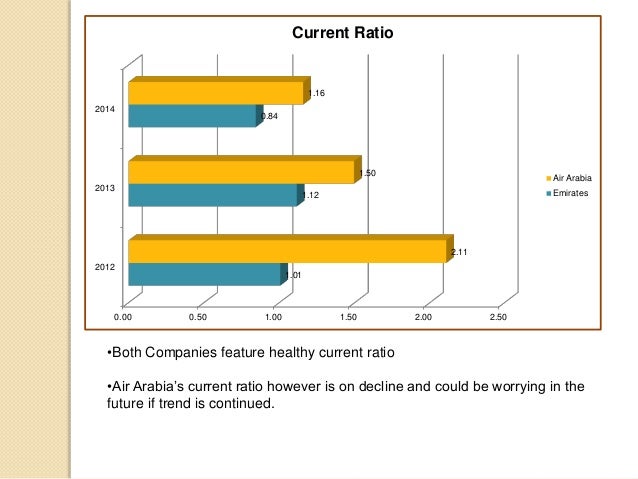 Current Ratio

2014
1.16
0.84

2013
1.50
1.12

2012
2.11
1.01

0.00 0.50 1.00 1.50 2.00 2.50

Air Arabia
Emirates

•Both Companies feature healthy current ratio

•Air Arabia's current ratio however is on decline and could be worrying in the future if trend is continued.